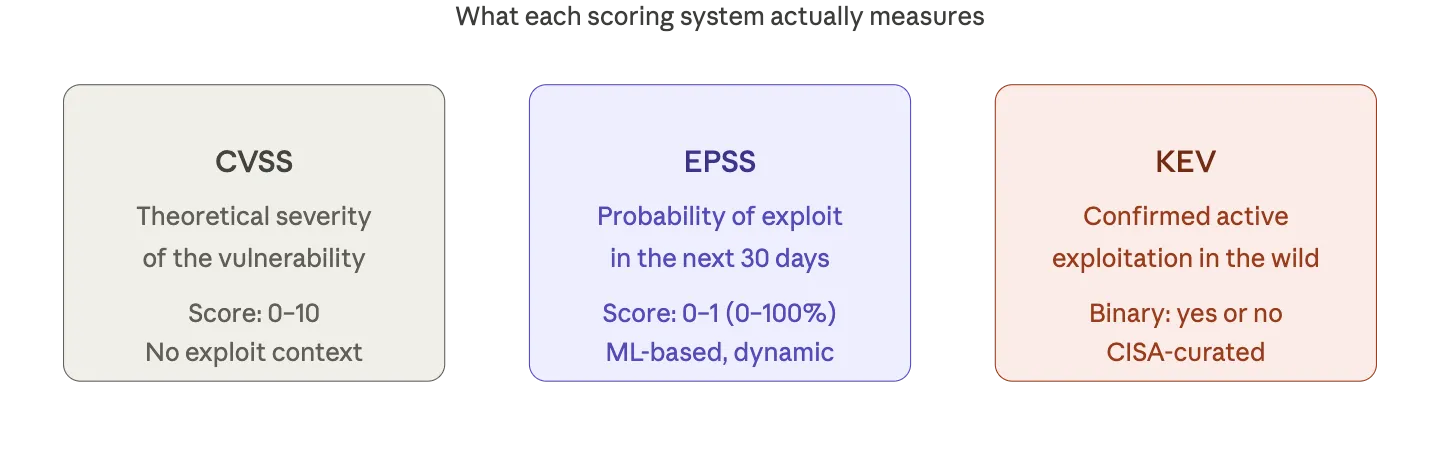 What each scoring system actually measures

CVSS

Theoretical severity of the vulnerability

Score: 0–10
No exploit context

EPSS

Probability of exploit in the next 30 days

Score: 0–1 (0–100%)
ML-based, dynamic

KEV

Confirmed active exploitation in the wild

Binary: yes or no
CISA-curated